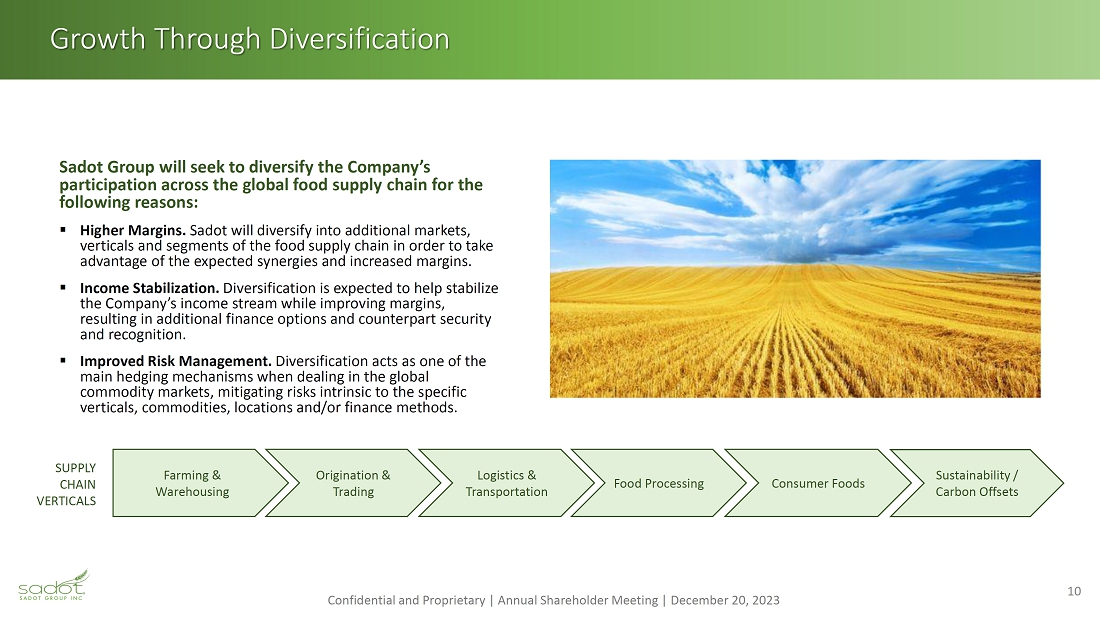 Growth Through Diversification

Sadot Group will seek to diversify the Company's participation across the global food supply chain for the following reasons:

▪ **Higher Margins.** Sadot will diversify into additional markets, verticals and segments of the food supply chain in order to take advantage of the expected synergies and increased margins.

▪ **Income Stabilization.** Diversification is expected to help stabilize the Company's income stream while improving margins, resulting in additional finance options and counterpart security and recognition.

▪ **Improved Risk Management.** Diversification acts as one of the main hedging mechanisms when dealing in the global commodity markets, mitigating risks intrinsic to the specific verticals, commodities, locations and/or finance methods.

SUPPLY CHAIN VERTICALS

Farming & Warehousing

Origination & Trading

Logistics & Transportation

Food Processing

Consumer Foods

Sustainability / Carbon Offsets

sadot
SADOT GROUP INC.

Confidential and Proprietary | Annual Shareholder Meeting | December 20, 2023

10